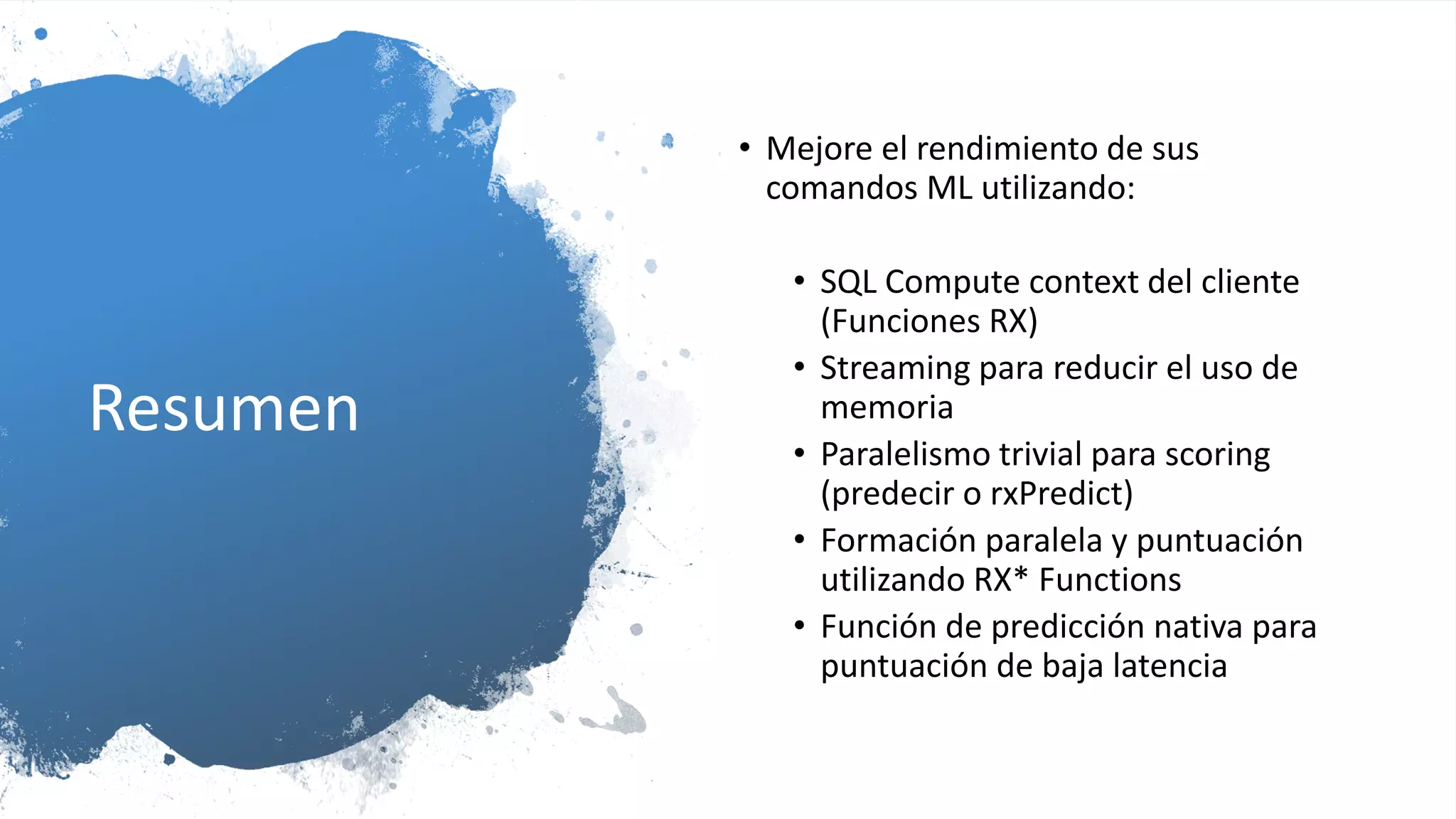 Resumen

• Mejore el rendimiento de sus comandos ML utilizando:

  • SQL Compute context del cliente (Funciones RX)
  • Streaming para reducir el uso de memoria
  • Paralelismo trivial para scoring (predecir o rxPredict)
  • Formación paralela y puntuación utilizando RX* Functions
  • Función de predicción nativa para puntuación de baja latencia